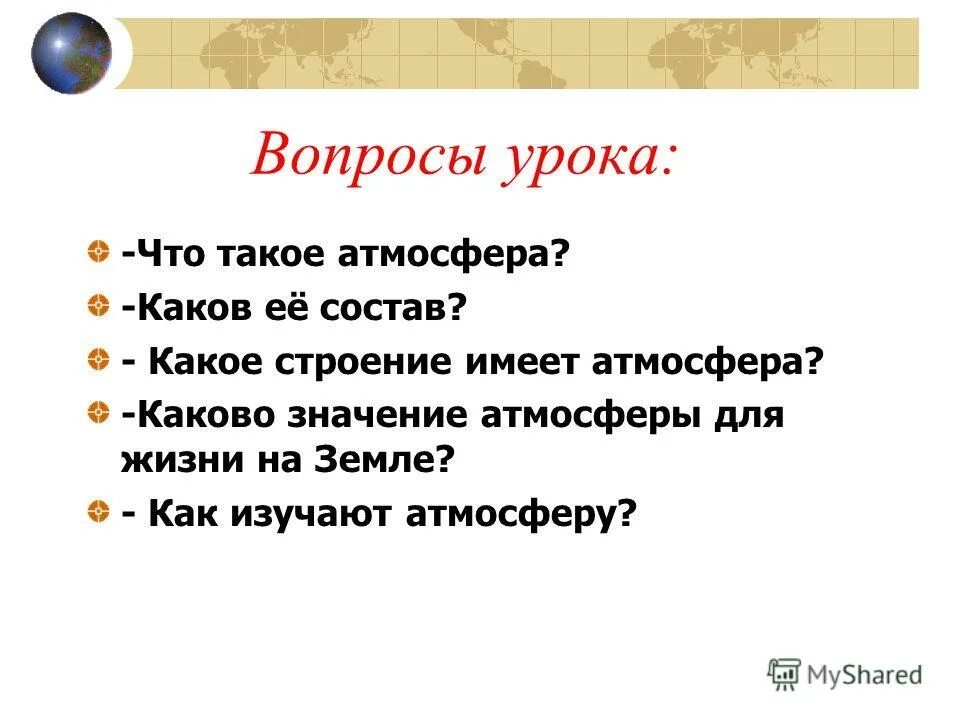 Вопросы урока:

-Что такое атмосфера?

-Каков её состав?

- Какое строение имеет атмосфера?

-Каково значение атмосферы для жизни на Земле?

- Как изучают атмосферу?

MyShared